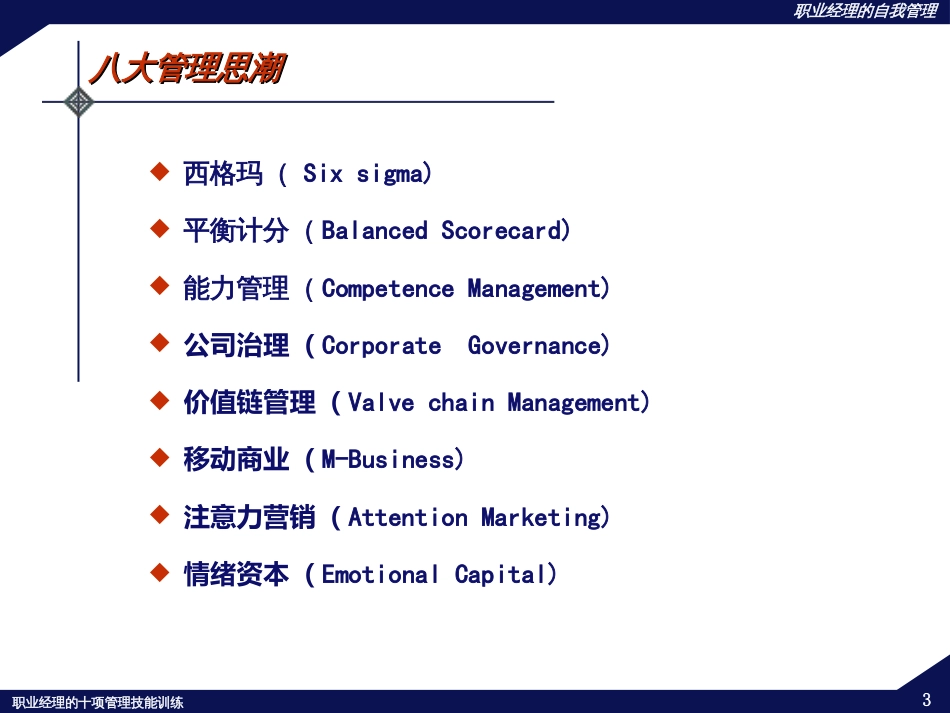 职业经理的自我管理

八大管理思潮

◆ 西格玛（ Six sigma)

◆ 平衡计分（Balanced Scorecard)

◆ 能力管理（Competence Management)

◆ 公司治理（Corporate Governance)

◆ 价值链管理（Valve chain Management)

◆ 移动商业（M-Business)

◆ 注意力营销（Attention Marketing)

◆ 情绪资本（Emotional Capital)

职业经理的十项管理技能训练

3